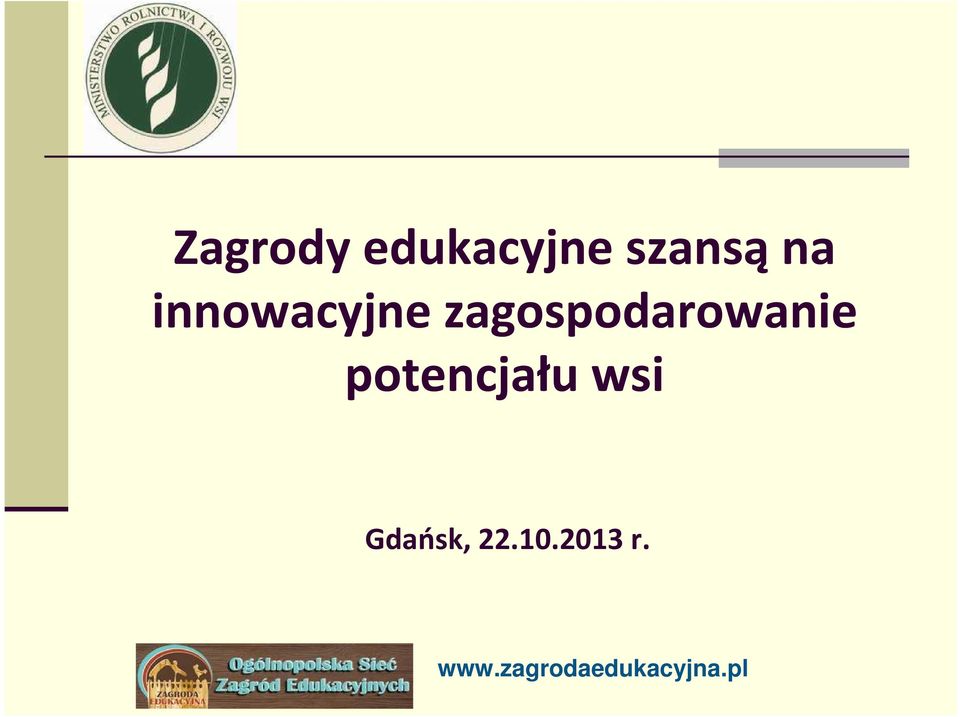 MINISTERSTWO ROLNICTWA I ROZWOJU WSI

Zagrody edukacyjne szansą na innowacyjne zagospodarowanie potencjału wsi

Gdańsk, 22.10.2013 r.

ZAGRODA EDUKACYJNA

Ogólnopolska Sieć Zagród Edukacyjnych

www.zagrodaedukacyjna.pl